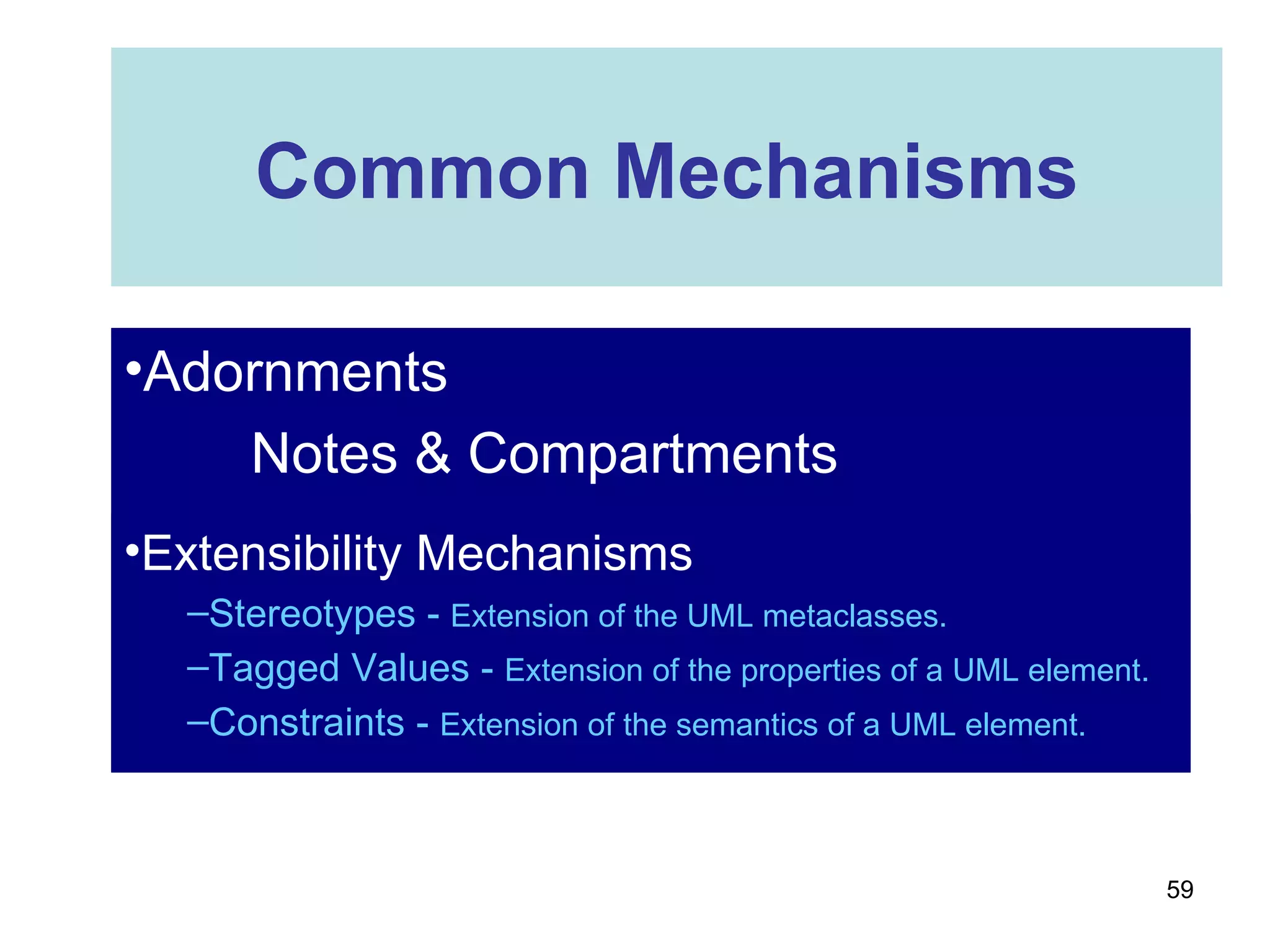 Common Mechanisms

•Adornments

Notes & Compartments

•Extensibility Mechanisms

–Stereotypes - Extension of the UML metaclasses.

–Tagged Values - Extension of the properties of a UML element.

–Constraints - Extension of the semantics of a UML element.

59